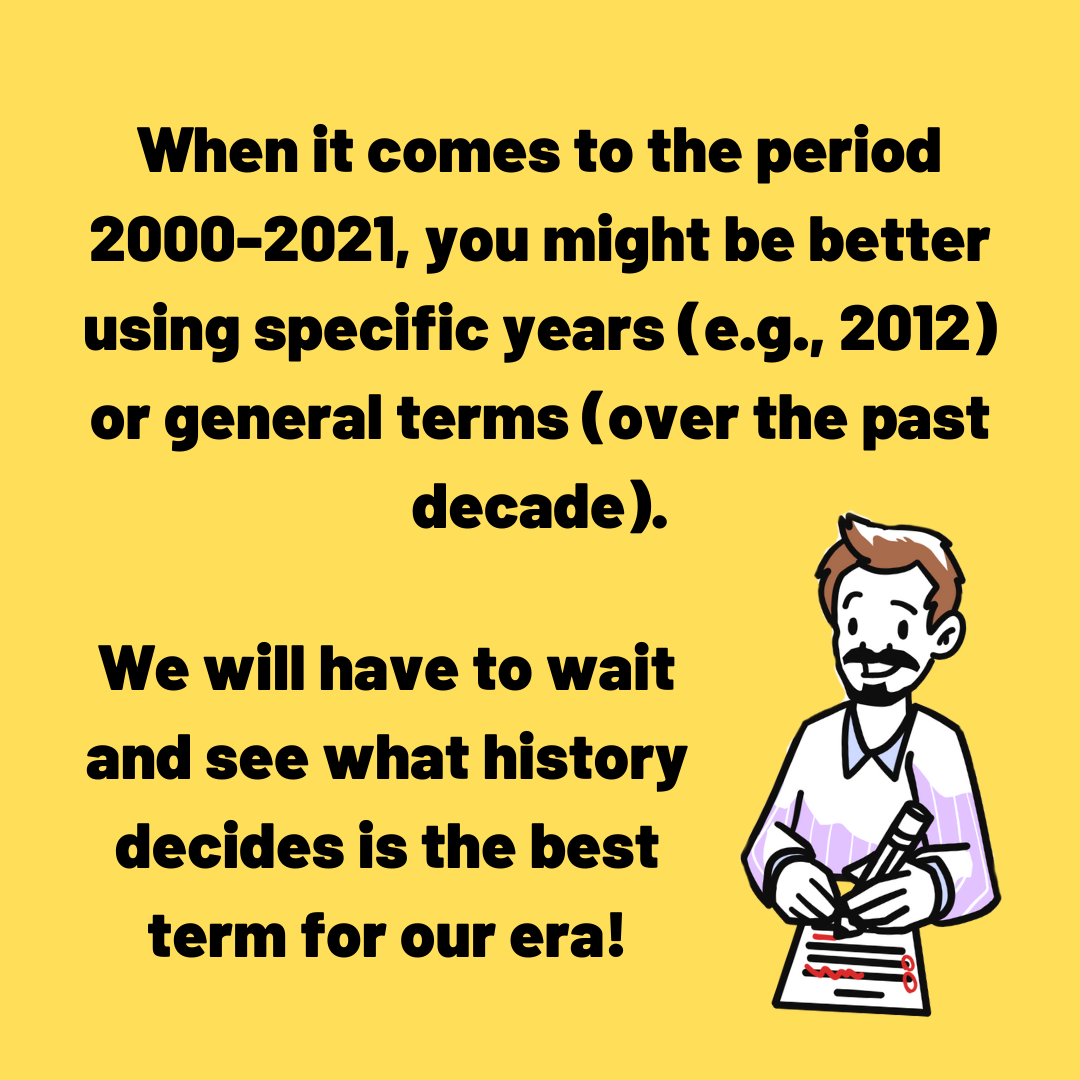 When it comes to the period 2000-2021, you might be better using specific years (e.g., 2012) or general terms (over the past decade).

We will have to wait and see what history decides is the best term for our era!